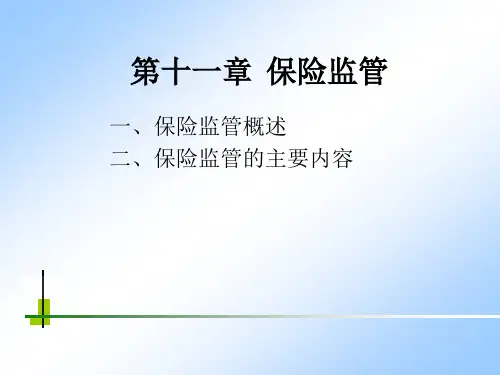 第十一章 保险监管

一、保险监管概述
二、保险监管的主要内容